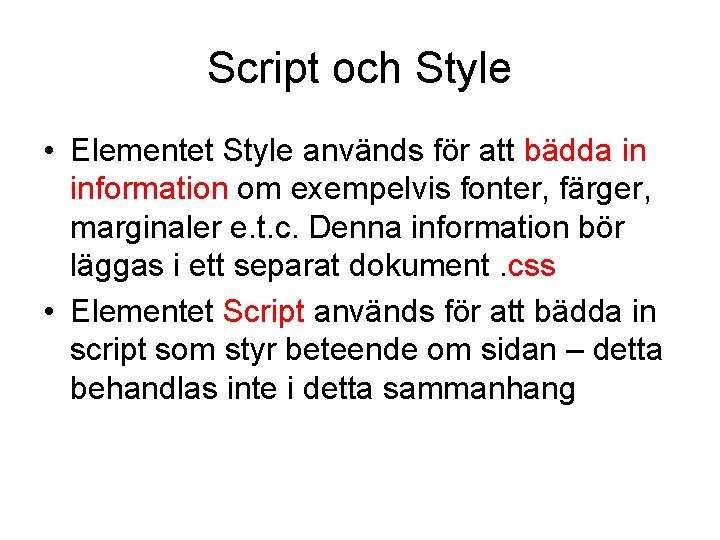 Script och Style

• Elementet Style används för att bädda in information om exempelvis fonter, färger, marginaler e.t.c. Denna information bör läggas i ett separat dokument .css

• Elementet Script används för att bädda in script som styr beteende om sidan – detta behandlas inte i detta sammanhang